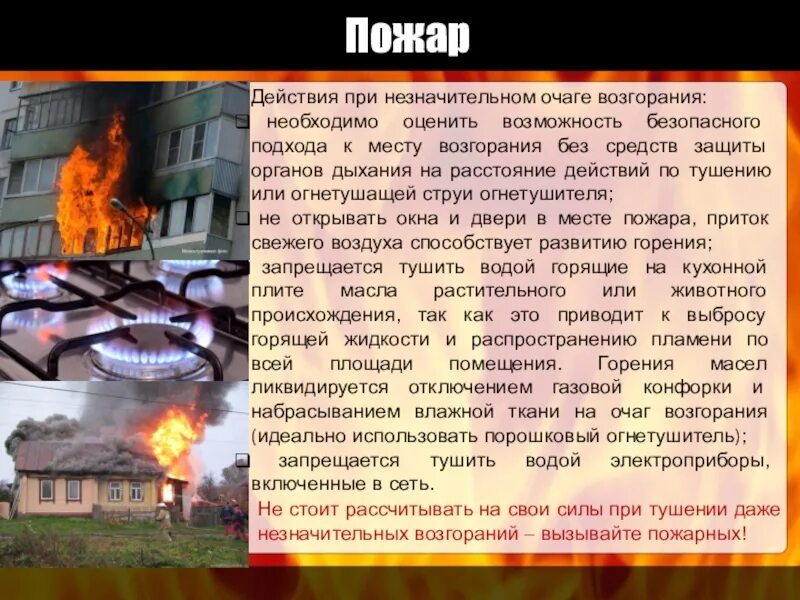 Пожар

Действия при незначительном очаге возгорания:

необходимо оценить возможность безопасного подхода к месту возгорания без средств защиты органов дыхания на расстояние действий по тушению или огнетушащей струи огнетушителя;

не открывать окна и двери в месте пожара, приток свежего воздуха способствует развитию горения;

запрещается тушить водой горящие на кухонной плите масла растительного или животного происхождения, так как это приводит к выбросу горящей жидкости и распространению пламени по всей площади помещения. Горения масел ликвидируется отключением газовой конфорки и набрасыванием влажной ткани на очаг возгорания (идеально использовать порошковый огнетушитель);

запрещается тушить водой электроприборы, включенные в сеть.

Не стоит рассчитывать на свои силы при тушении даже незначительных возгораний – вызывайте пожарных!